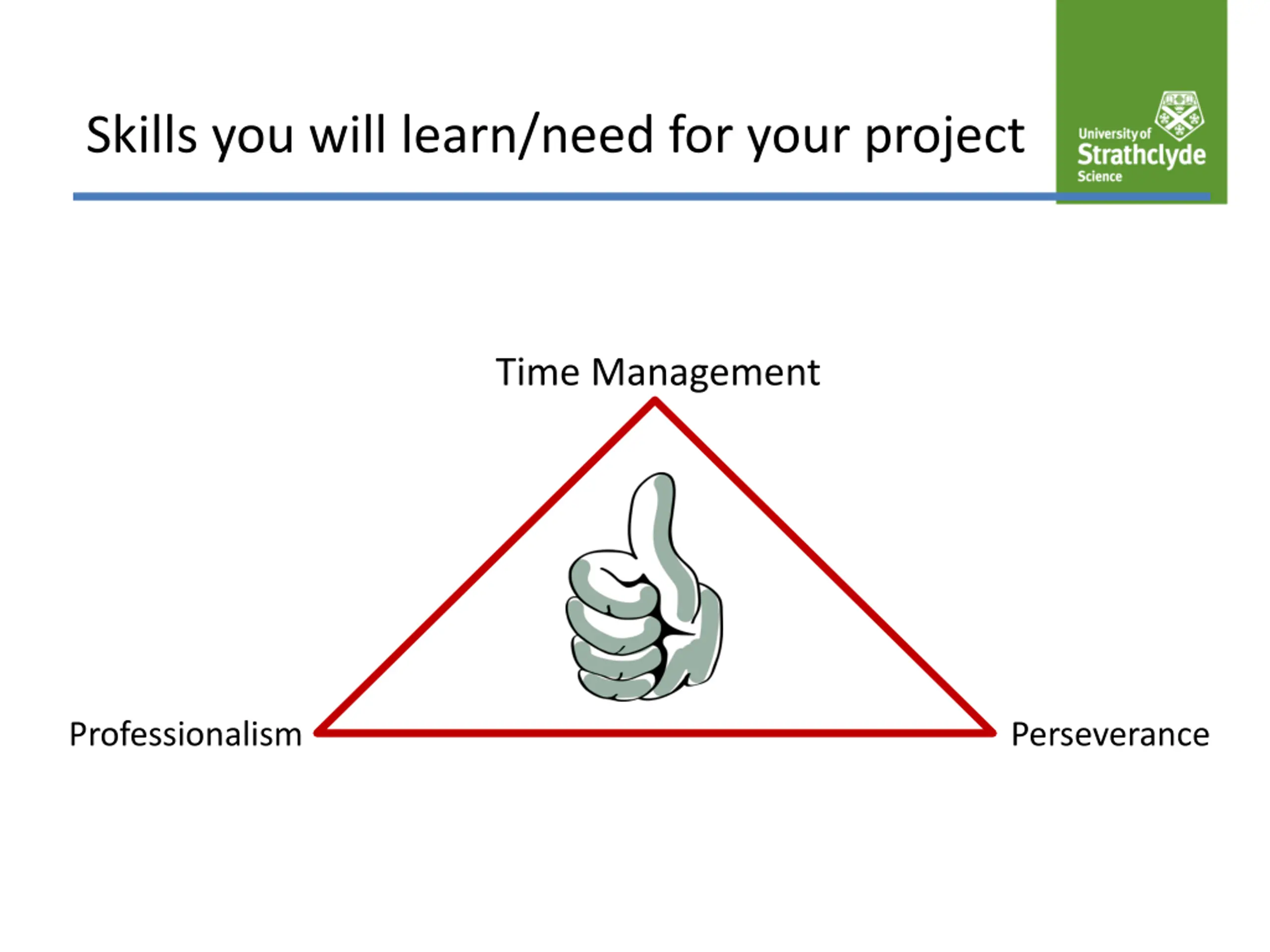 Skills you will learn/need for your project

University of
Strathclyde
Science

Time Management

Professionalism

Perseverance